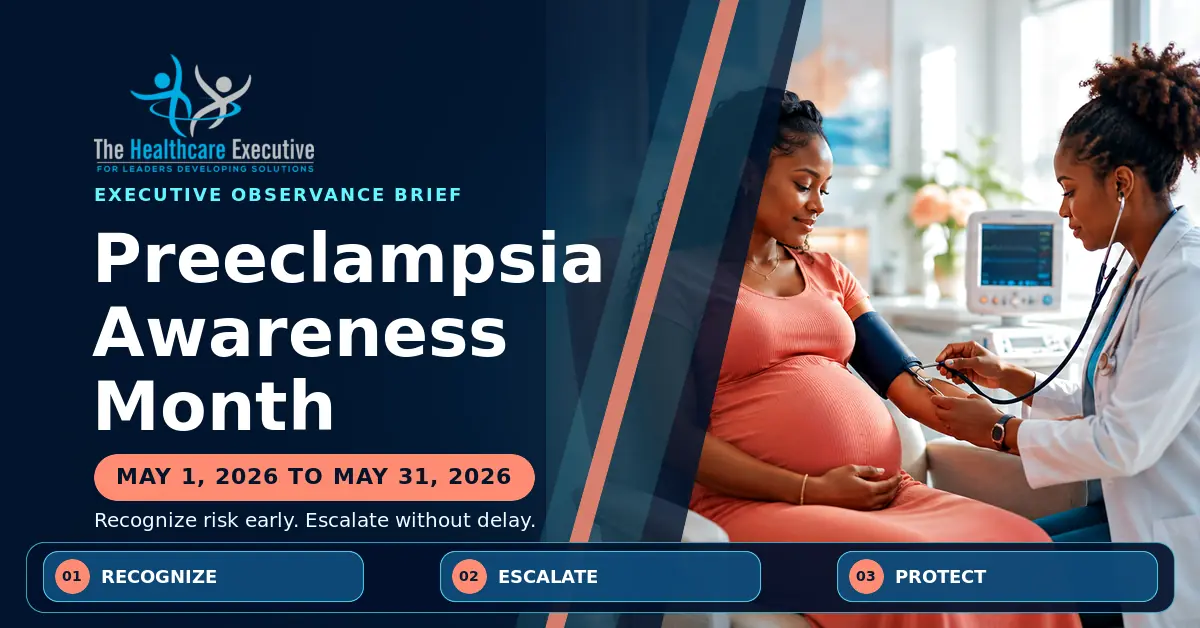 The Healthcare Executive
FOR LEADERS DEVELOPING SOLUTIONS

EXECUTIVE OBSERVANCE BRIEF

Preeclampsia Awareness Month

MAY 1, 2026 TO MAY 31, 2026

Recognize risk early. Escalate without delay.

01 RECOGNIZE

02 ESCALATE

03 PROTECT